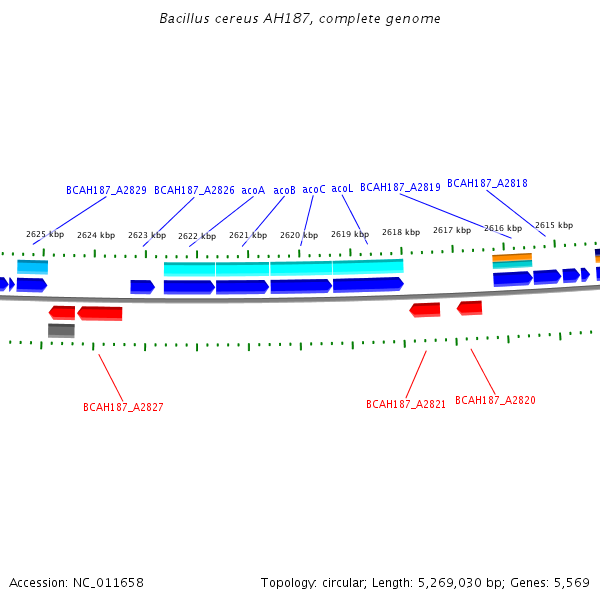 Bacillus cereus AH187, complete genome

BCAH187_A2829 BCAH187_A2826 acoA acoB acoC acoL BCAH187_A2819 BCAH187_A2818

2625 kbp 2624 kbp 2623 kbp 2622 kbp 2621 kbp 2620 kbp 2619 kbp 2618 kbp 2617 kbp 2616 kbp 2615 kbp

BCAH187_A2827 BCAH187_A2821 BCAH187_A2820

Accession: NC_011658

Topology: circular; Length: 5,269,030 bp; Genes: 5,569